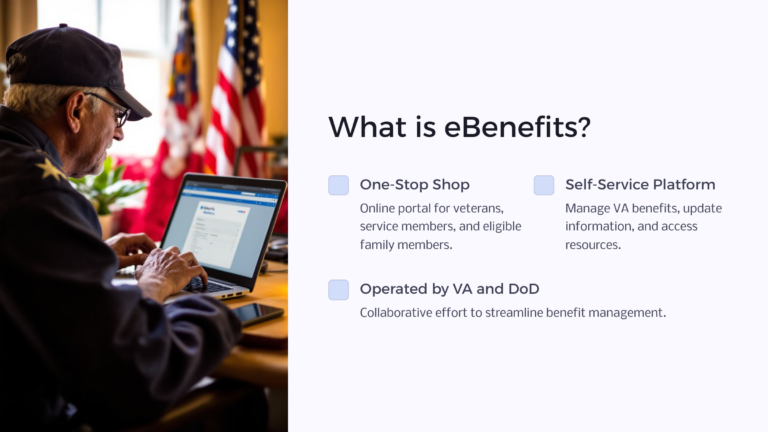 What is eBenefits?

One-Stop Shop
Online portal for veterans, service members, and eligible family members.

Self-Service Platform
Manage VA benefits, update information, and access resources.

Operated by VA and DoD
Collaborative effort to streamline benefit management.